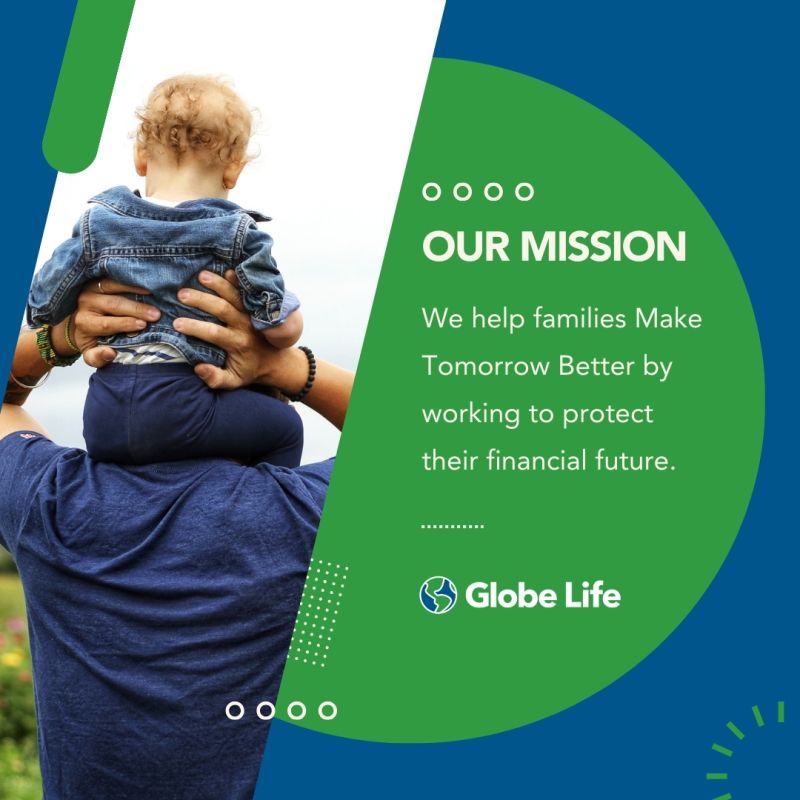 OUR MISSION

We help families Make Tomorrow Better by working to protect their financial future.

Globe Life